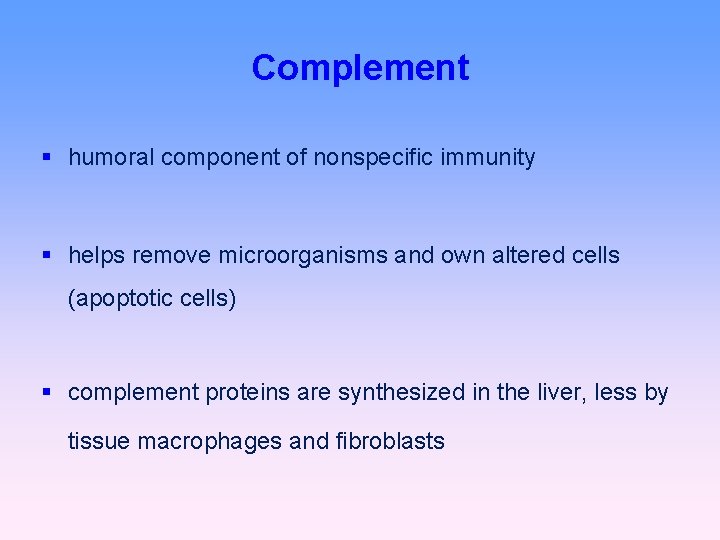 Complement

▪ humoral component of nonspecific immunity

▪ helps remove microorganisms and own altered cells (apoptotic cells)

▪ complement proteins are synthesized in the liver, less by tissue macrophages and fibroblasts